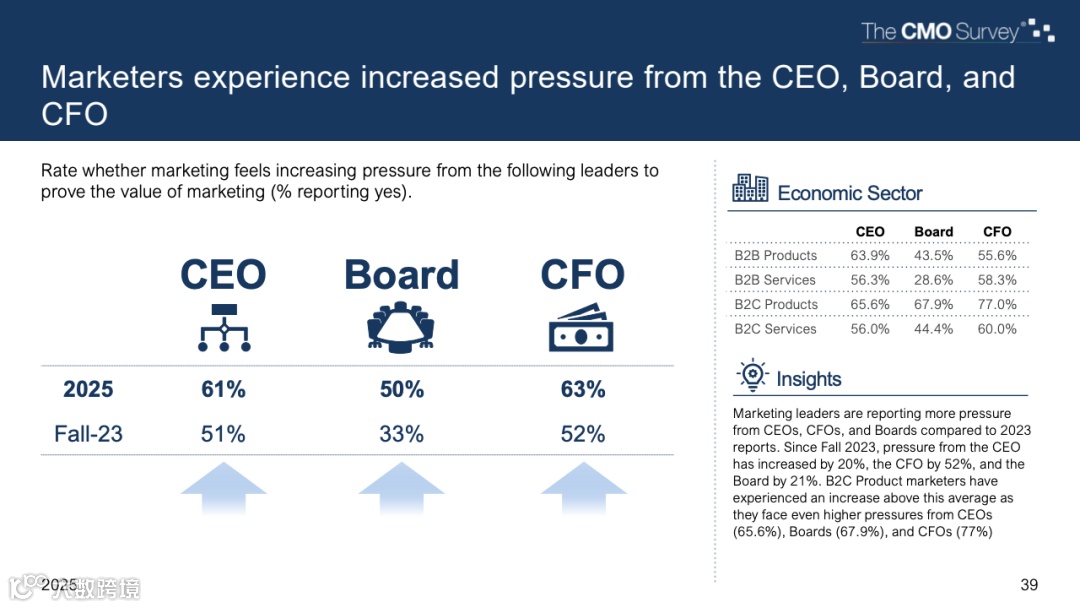 The CMO Survey®

Marketers experience increased pressure from the CEO, Board, and CFO

Rate whether marketing feels increasing pressure from the following leaders to prove the value of marketing (% reporting yes).

| | CEO | Board | CFO |
|---|---|---|---|
| 2025 | 61% | 50% | 63% |
| Fall-23 | 51% | 33% | 52% |

Economic Sector

| | CEO | Board | CFO |
|---|---|---|---|
| B2B Products | 63.9% | 43.5% | 55.6% |
| B2B Services | 56.3% | 28.6% | 58.3% |
| B2C Products | 65.6% | 67.9% | 77.0% |
| B2C Services | 56.0% | 44.4% | 60.0% |

Insights

Marketing leaders are reporting more pressure from CEOs, CFOs, and Boards compared to 2023 reports. Since Fall 2023, pressure from the CEO has increased by 20%, the CFO by 52%, and the Board by 21%. B2C Product marketers have experienced an increase above this average as they face even higher pressures from CEOs (65.6%), Boards (67.9%), and CFOs (77%)

2025 大数跨境

39